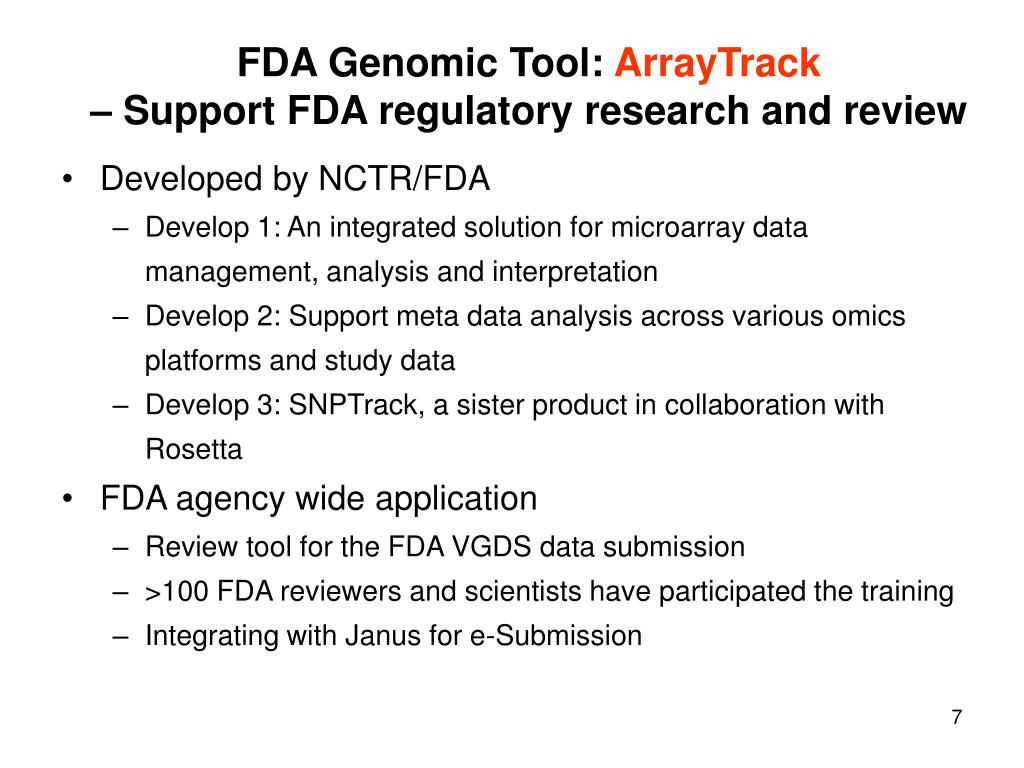 FDA Genomic Tool: ArrayTrack
– Support FDA regulatory research and review

• Developed by NCTR/FDA
– Develop 1: An integrated solution for microarray data management, analysis and interpretation
– Develop 2: Support meta data analysis across various omics platforms and study data
– Develop 3: SNPTrack, a sister product in collaboration with Rosetta
• FDA agency wide application
– Review tool for the FDA VGDS data submission
– >100 FDA reviewers and scientists have participated the training
– Integrating with Janus for e-Submission

7